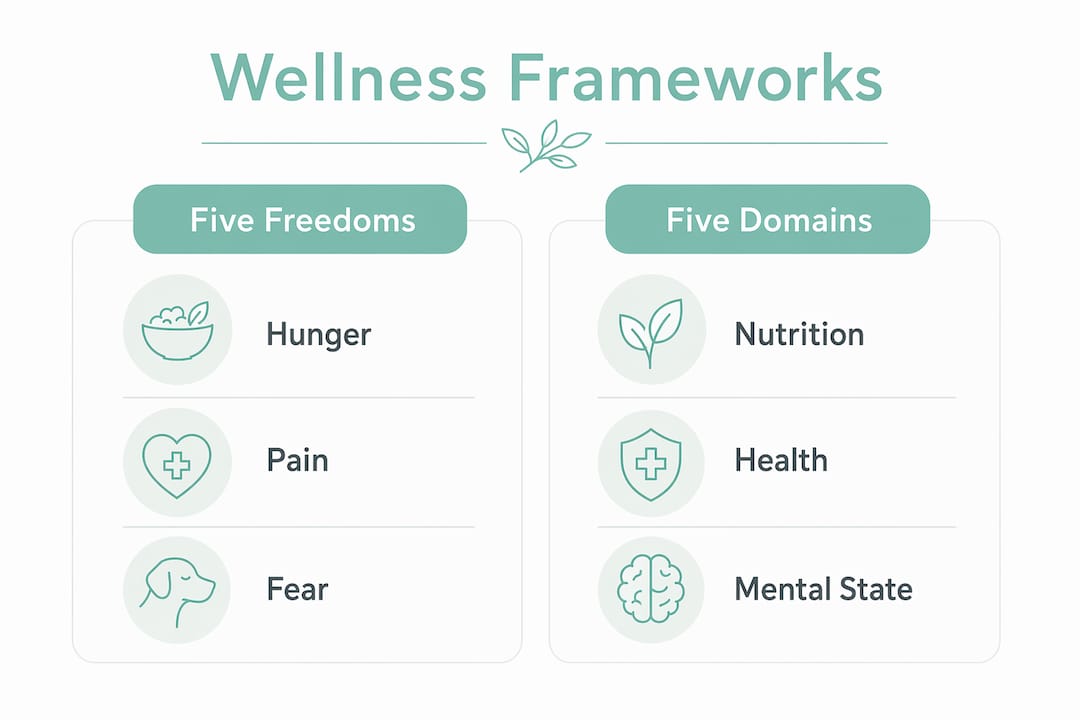 Wellness Frameworks

Five Freedoms

Hunger

Pain

Fear

Five Domains

Nutrition

Health

Mental State